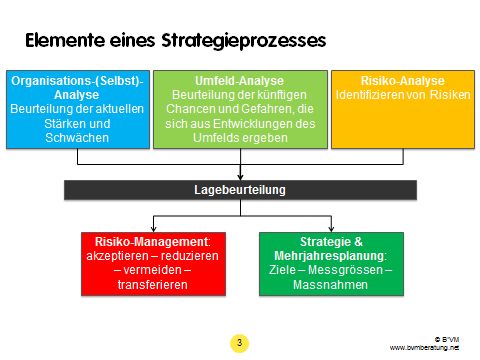 Elemente eines Strategieprozesses

Organisations-(Selbst)-Analyse
Beurteilung der aktuellen Stärken und Schwächen

Umfeld-Analyse
Beurteilung der künftigen Chancen und Gefahren, die sich aus Entwicklungen des Umfelds ergeben

Risiko-Analyse
Identifizieren von Risiken

Lagebeurteilung

Risiko-Management: akzeptieren – reduzieren – vermeiden – transferieren

Strategie & Mehrjahresplanung: Ziele – Messgrössen – Massnahmen

3

© B'VM
www.bvmberatung.net